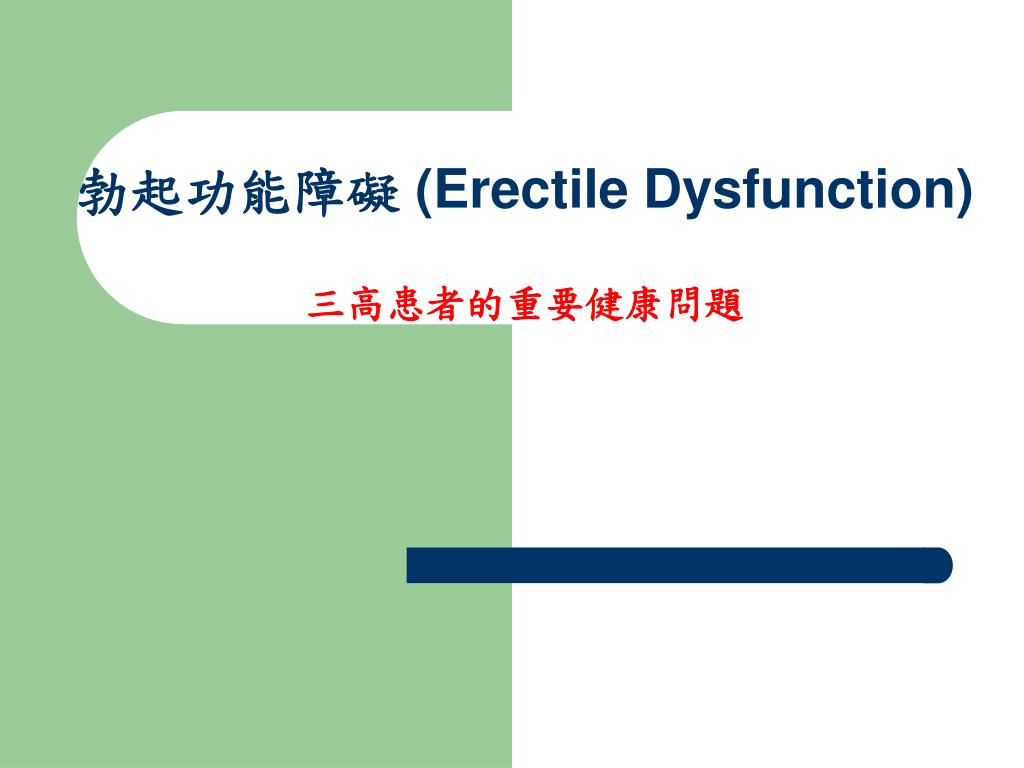 勃起功能障礙 (Erectile Dysfunction)

三高患者的重要健康問題